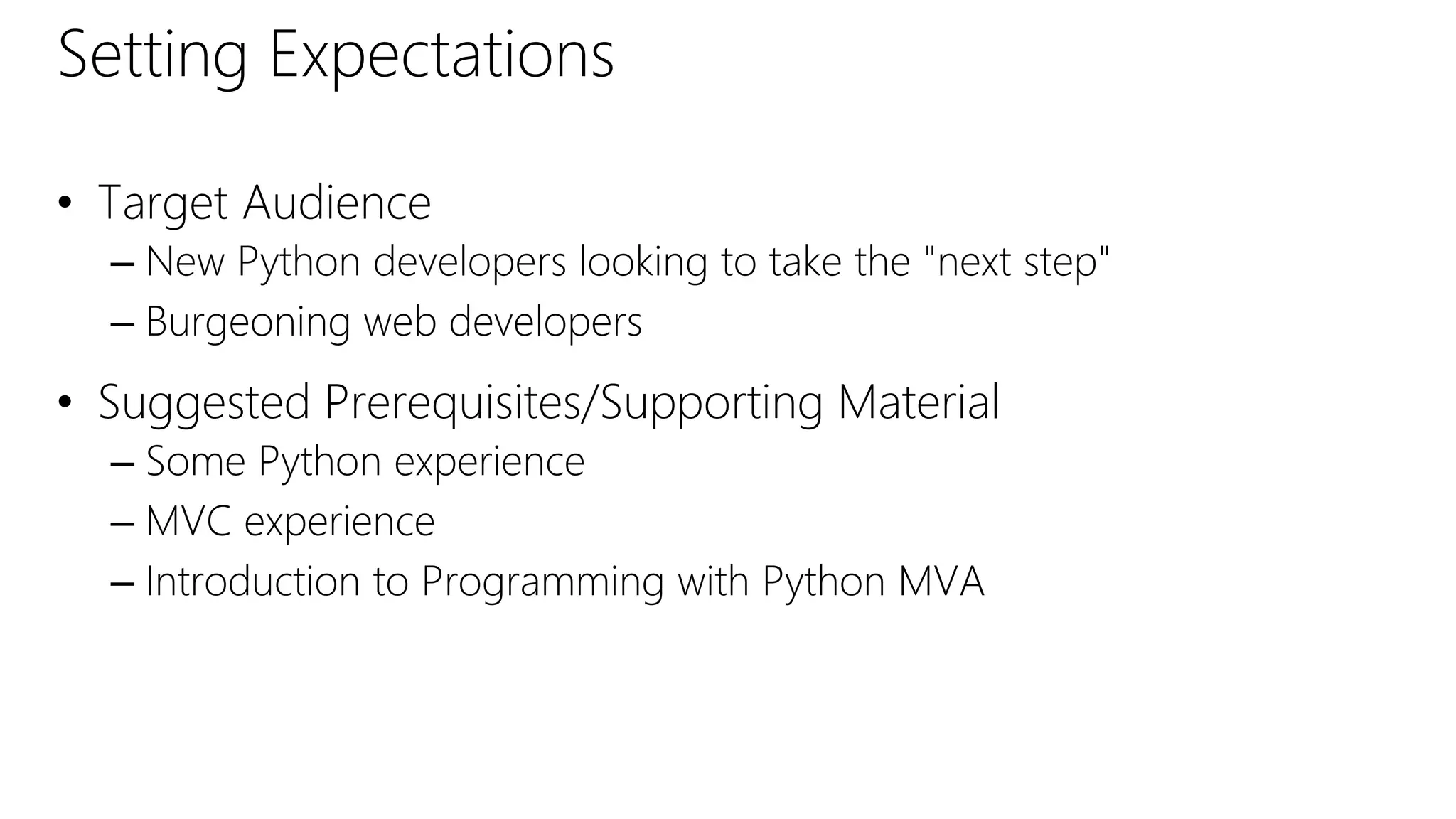 Setting Expectations

• Target Audience
– New Python developers looking to take the "next step"
– Burgeoning web developers

• Suggested Prerequisites/Supporting Material
– Some Python experience
– MVC experience
– Introduction to Programming with Python MVA